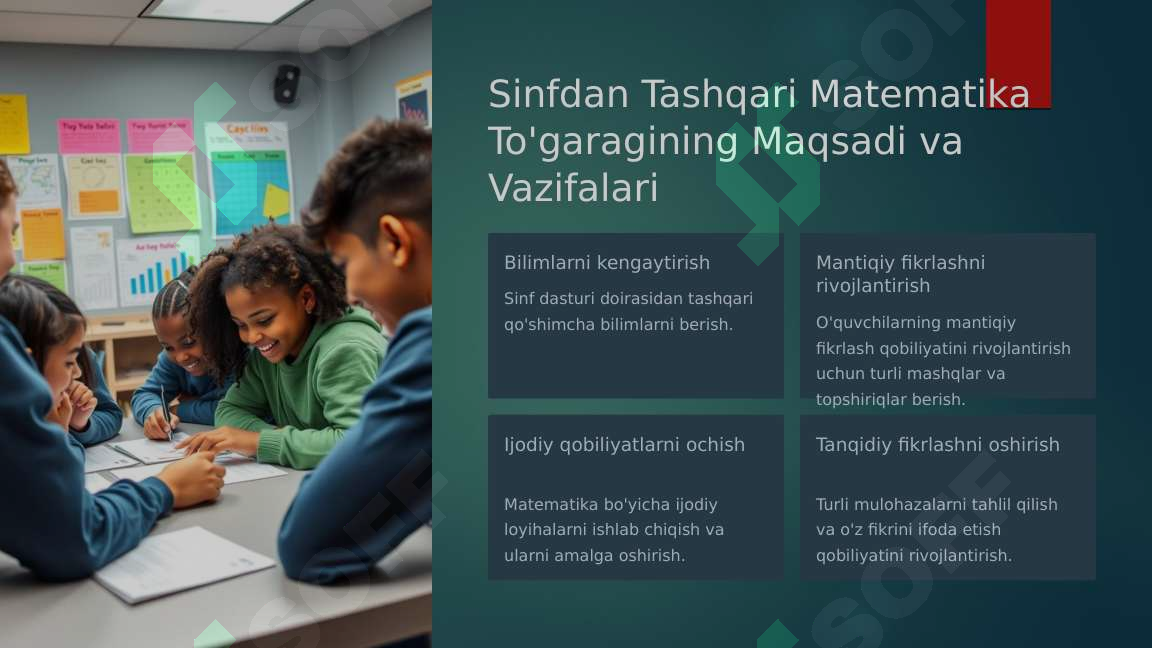 Sinfdan Tashqari Matematika To'garagining Maqsadi va Vazifalari

Bilimlarni kengaytirish

Sinf dasturi doirasidan tashqari qo'shimcha bilimlarni berish.

Mantiqiy fikrlashni rivojlantirish

O'quvchilarning mantiqiy fikrlash qobiliyatini rivojlantirish uchun turli mashqlar va topshiriqlar berish.

Ijodiy qobiliyatlarni ochish

Matematika bo'yicha ijodiy loyihalarni ishlab chiqish va ularni amalga oshirish.

Tanqidiy fikrlashni oshirish

Turli mulohazalarni tahlil qilish va o'z fikrini ifoda etish qobiliyatini rivojlantirish.